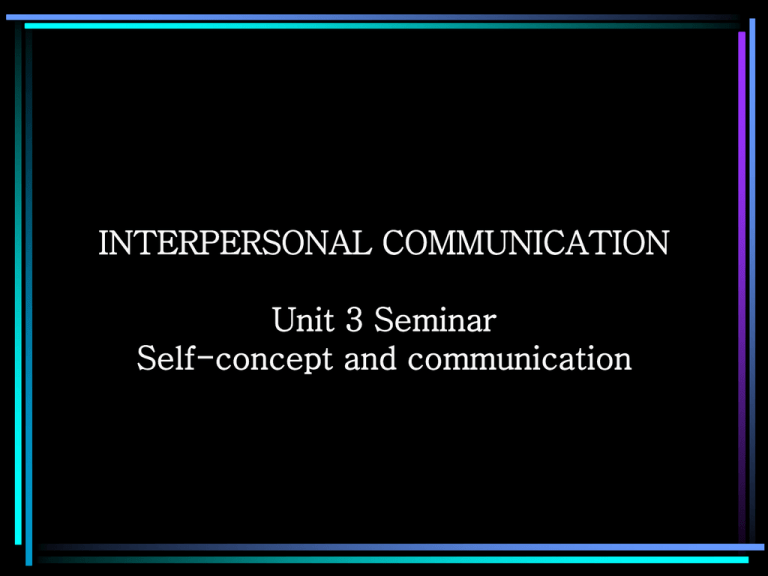 INTERPERSONAL COMMUNICATION

Unit 3 Seminar
Self-concept and communication